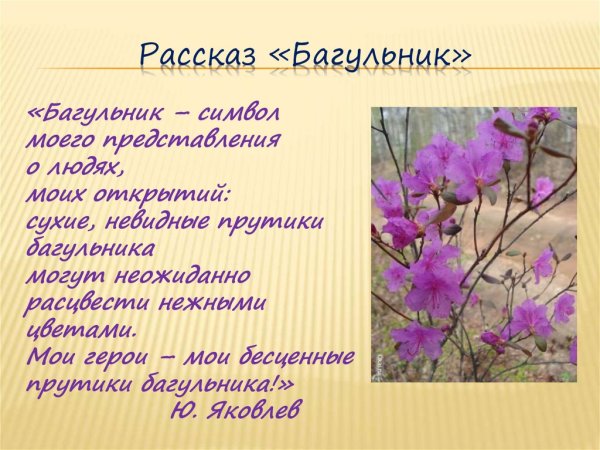 Рассказ «Багульник»

«Багульник – символ моего представления о людях, моих открытий: сухие, невидные прутики багульника могут неожиданно расцвести нежными цветами. Мои герои – мои бесценные прутики багульника!»
Ю. Яковлев